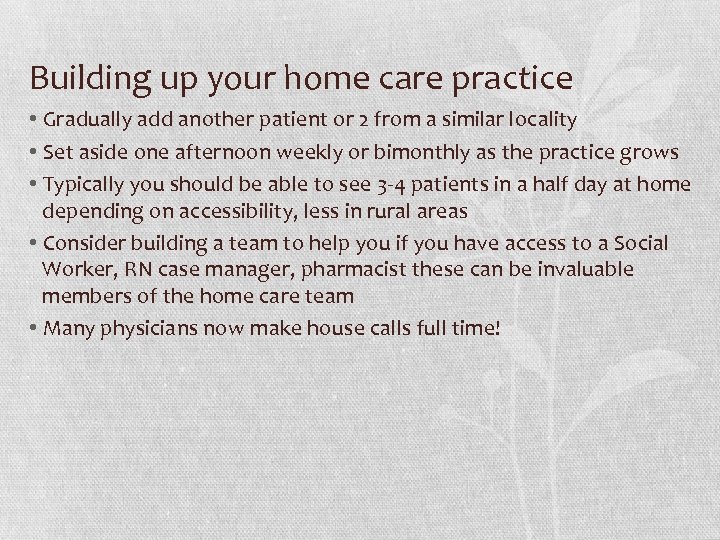 Building up your home care practice

• Gradually add another patient or 2 from a similar locality
• Set aside one afternoon weekly or bimonthly as the practice grows
• Typically you should be able to see 3-4 patients in a half day at home depending on accessibility, less in rural areas
• Consider building a team to help you if you have access to a Social Worker, RN case manager, pharmacist these can be invaluable members of the home care team
• Many physicians now make house calls full time!